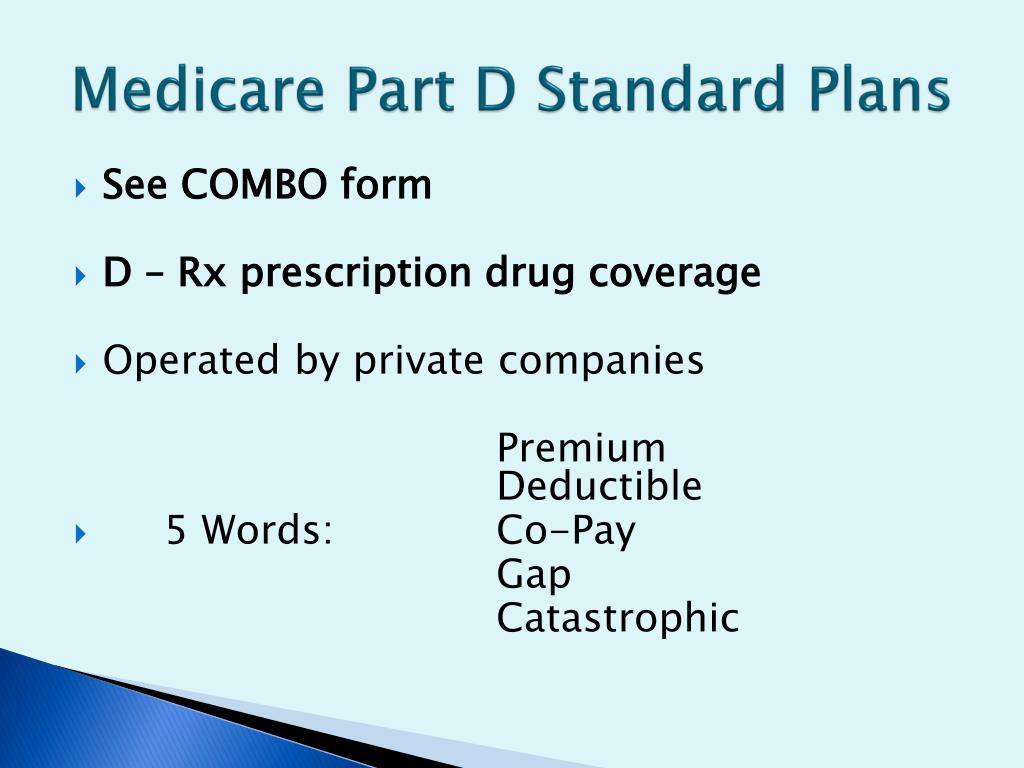 Medicare Part D Standard Plans

See COMBO form

D – Rx prescription drug coverage

Operated by private companies

5 Words:

Premium
Deductible
Co-Pay
Gap
Catastrophic